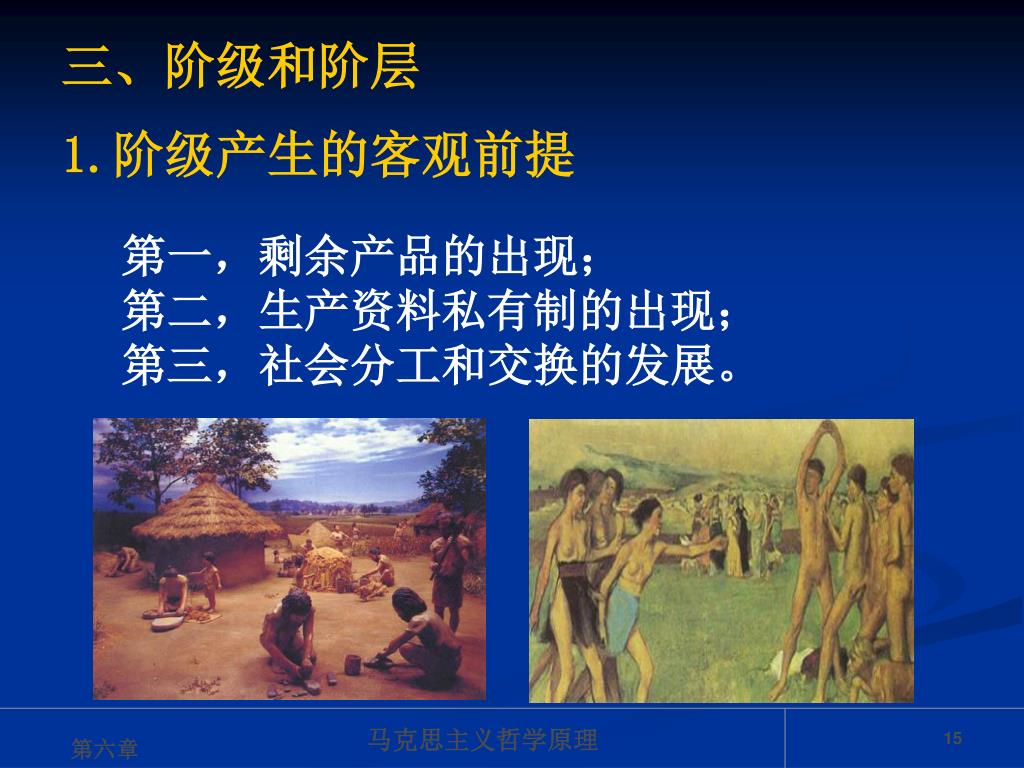 三、阶级和阶层

1. 阶级产生的客观前提

第一，剩余产品的出现；
第二，生产资料私有制的出现；
第三，社会分工和交换的发展。

第六章

马克思主义哲学原理

15